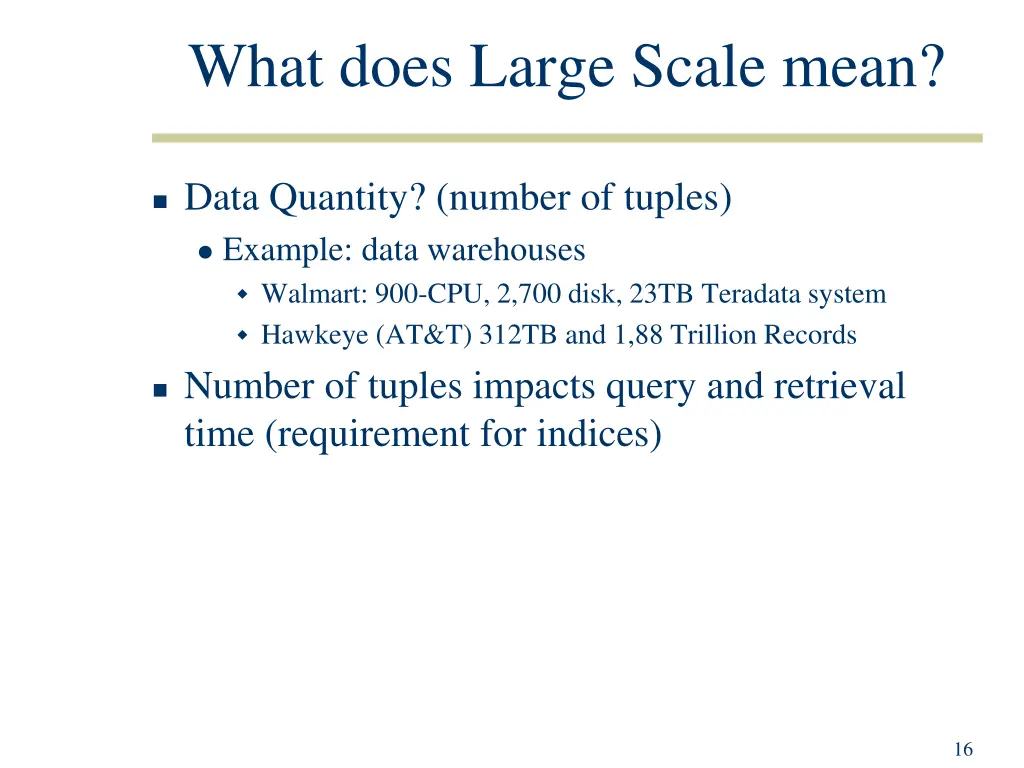 What does Large Scale mean?

Data Quantity? (number of tuples)

Example: data warehouses

Walmart: 900-CPU, 2,700 disk, 23TB Teradata system

Hawkeye (AT&T) 312TB and 1,88 Trillion Records

Number of tuples impacts query and retrieval time (requirement for indices)

16